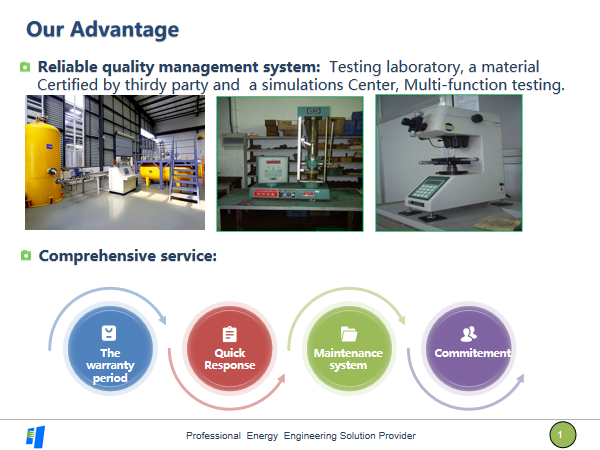 Our Advantage

Reliable quality management system: Testing laboratory, a material Certified by thirdy party and a simulations Center, Multi-function testing.

Comprehensive service:

The warranty period

Quick Response

Maintenance system

Commitement

Professional Energy Engineering Solution Provider

1